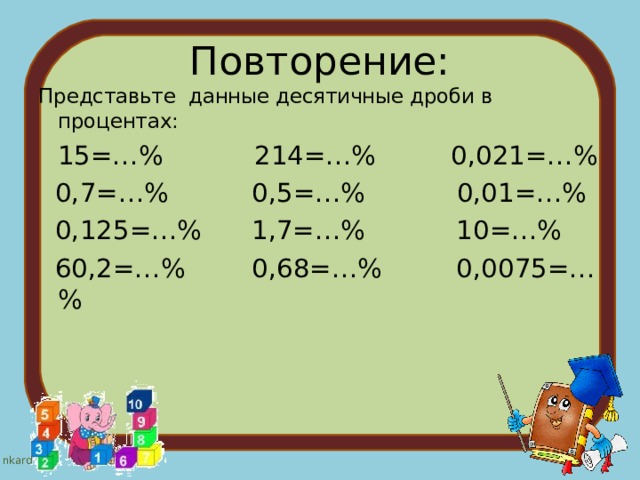 Повторение:

Представьте данные десятичные дроби в процентах:

15=…%  214=…%  0,021=…%

0,7=…%  0,5=…%  0,01=…%

0,125=…%  1,7=…%  10=…%

60,2=…%  0,68=…%  0,0075=…%

5 4 3 2 1 10 9 8 6 7

nkard